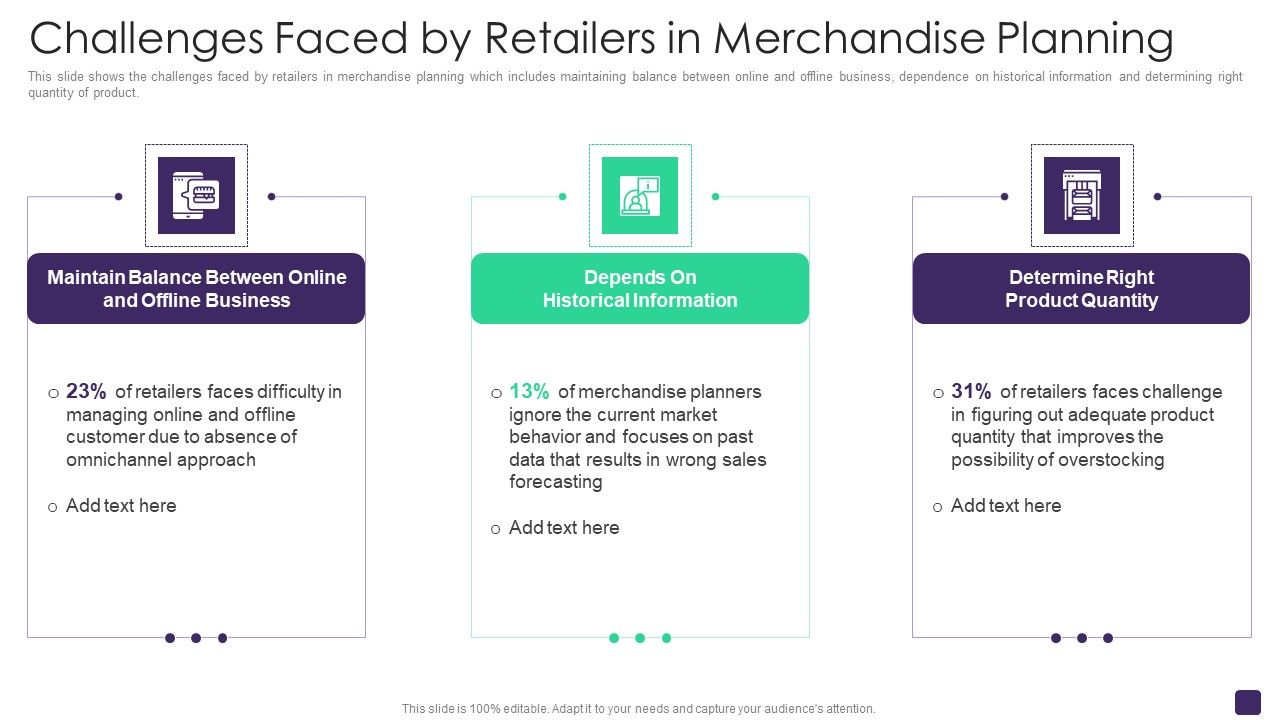 Challenges Faced by Retailers in Merchandise Planning

This slide shows the challenges faced by retailers in merchandise planning which includes maintaining balance between online and offline business, dependence on historical information and determining right quantity of product.

Maintain Balance Between Online and Offline Business

o 23% of retailers faces difficulty in managing online and offline customer due to absence of omnichannel approach

o Add text here

Depends On Historical Information

o 13% of merchandise planners ignore the current market behavior and focuses on past data that results in wrong sales forecasting

o Add text here

Determine Right Product Quantity

o 31% of retailers faces challenge in figuring out adequate product quantity that improves the possibility of overstocking

o Add text here

This slide is 100% editable. Adapt it to your needs and capture your audience's attention.